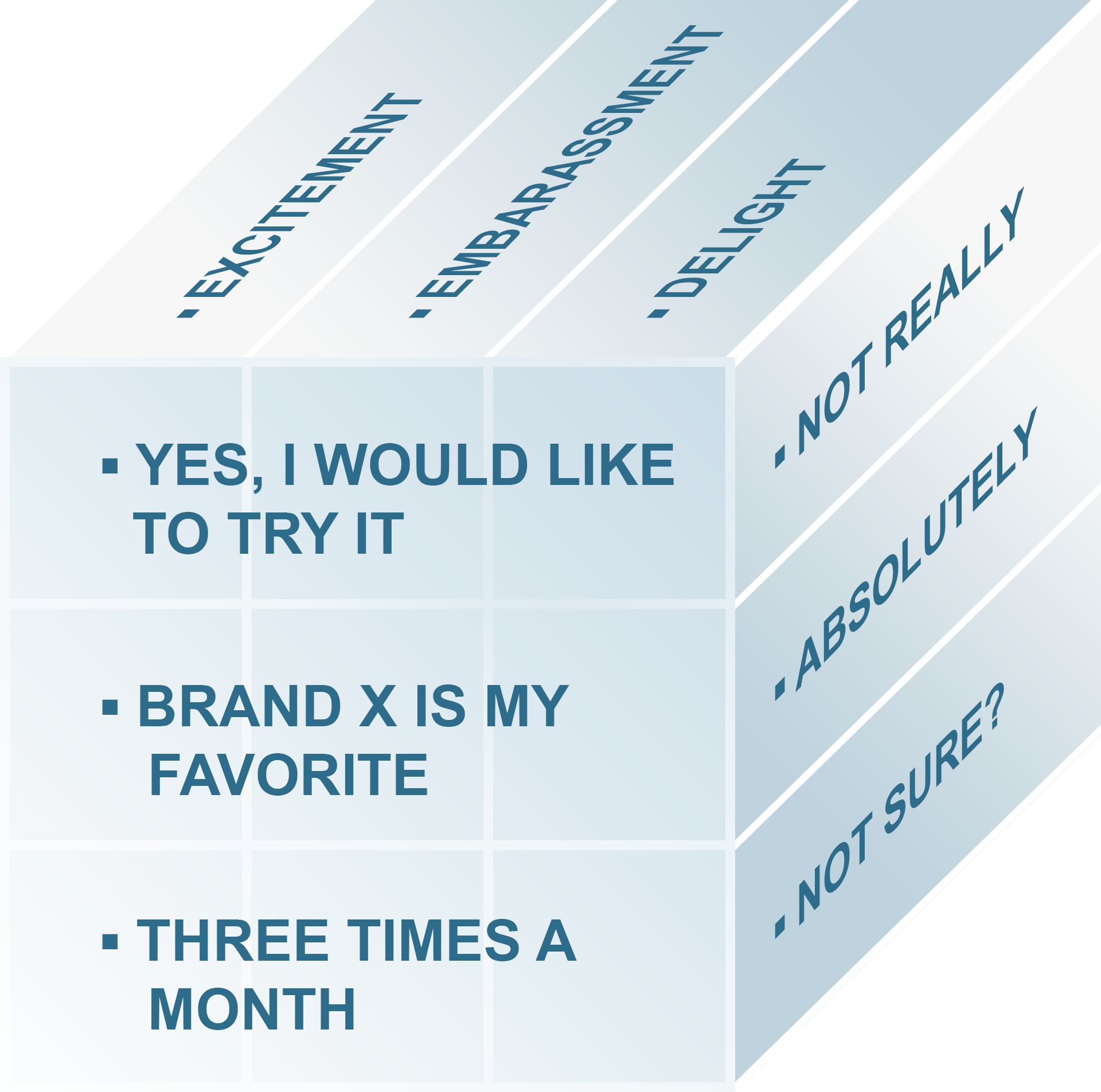 ▪ EXCITEMENT

▪ EMBARASSMENT

▪ DELIGHT

▪ YES, I WOULD LIKE TO TRY IT

▪ BRAND X IS MY FAVORITE

▪ THREE TIMES A MONTH

▪ NOT REALLY

▪ ABSOLUTELY

▪ NOT SURE?